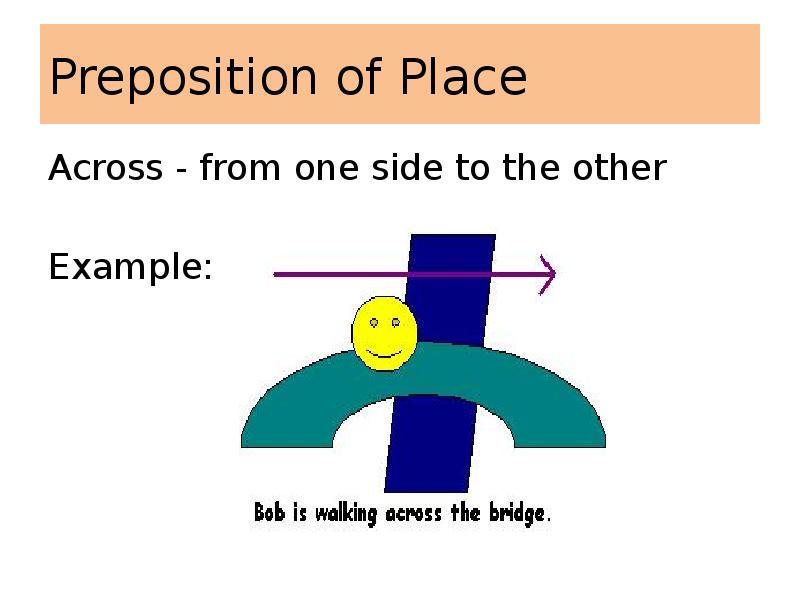 Preposition of Place

Across - from one side to the other

Example:

Bob is walking across the bridge.